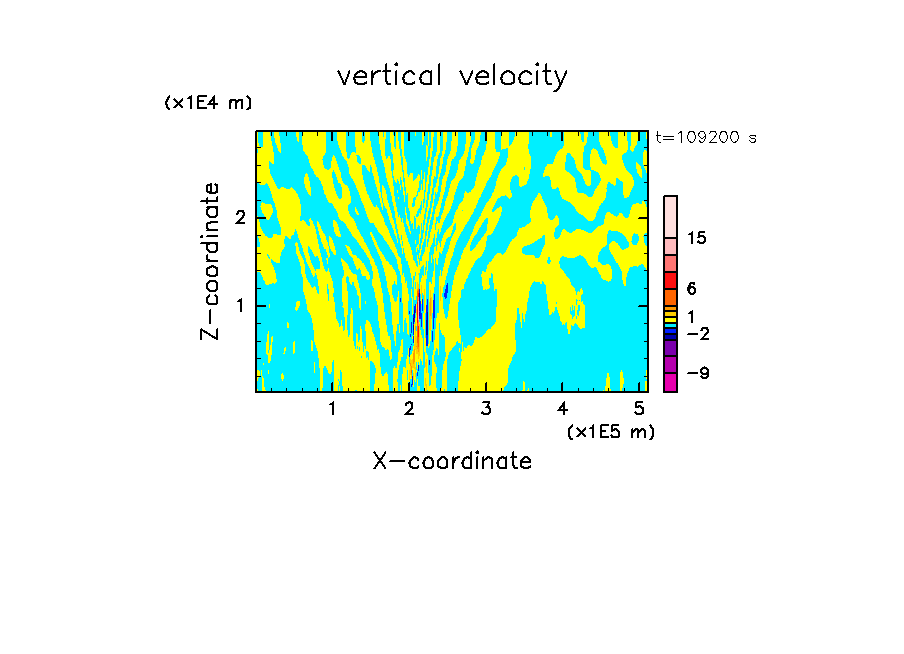 vertical velocity

(x1E4 m)

t=109200 s

Z-coordinate

2

1

15

6

1

−2

−9

1

2

3

4

5

(x1E5 m)

X-coordinate